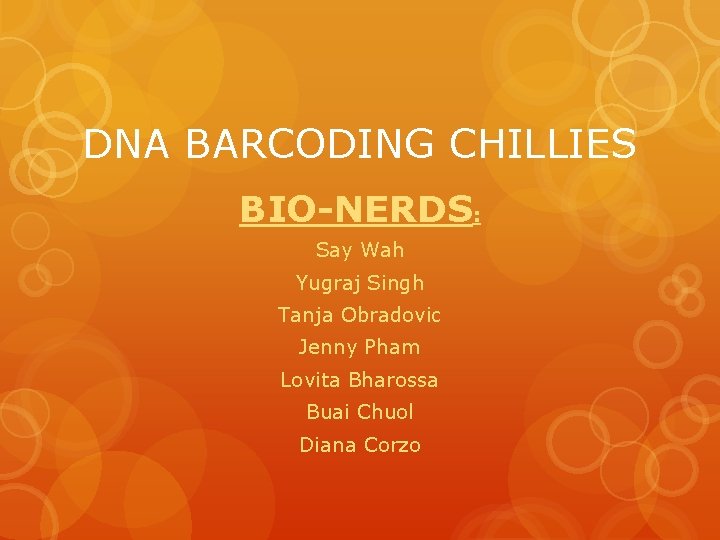 DNA BARCODING CHILLIES

BIO-NERDS:

Say Wah
Yugraj Singh
Tanja Obradovic
Jenny Pham
Lovita Bharossa
Buai Chuol
Diana Corzo